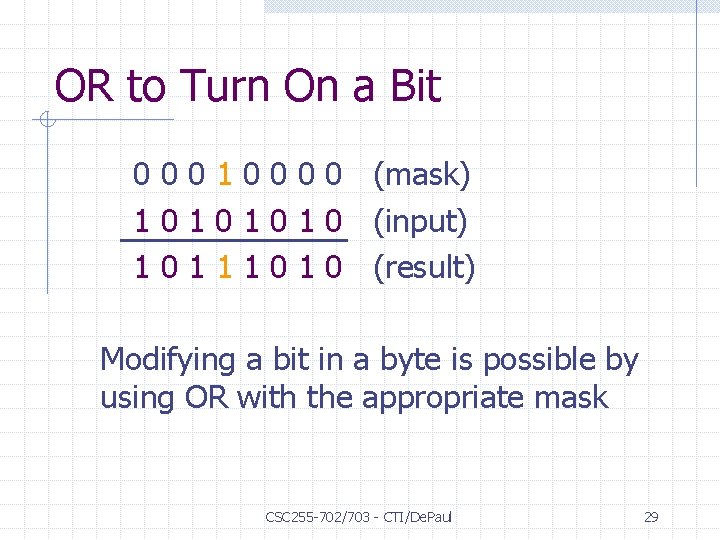 OR to Turn On a Bit

0 0 0 1 0 0 0 0 (mask)
1 0 1 0 1 0 1 0 (input)
1 0 1 1 1 0 1 0 (result)

Modifying a bit in a byte is possible by using OR with the appropriate mask

CSC255-702/703 - CTI/DePaul

29